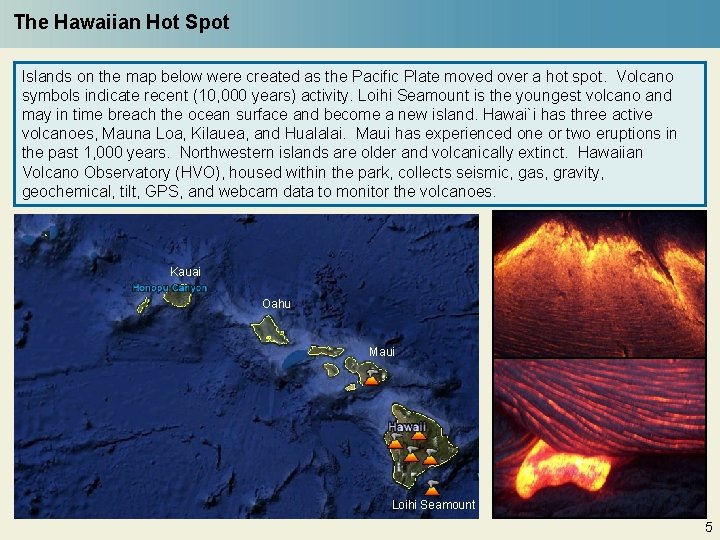 The Hawaiian Hot Spot

Islands on the map below were created as the Pacific Plate moved over a hot spot. Volcano symbols indicate recent (10,000 years) activity. Loihi Seamount is the youngest volcano and may in time breach the ocean surface and become a new island. Hawai`i has three active volcanoes, Mauna Loa, Kilauea, and Hualalai. Maui has experienced one or two eruptions in the past 1,000 years. Northwestern islands are older and volcanically extinct. Hawaiian Volcano Observatory (HVO), housed within the park, collects seismic, gas, gravity, geochemical, tilt, GPS, and webcam data to monitor the volcanoes.

Kauai

Honopu Canyon

Oahu

Maui

Hawaii

Loihi Seamount

5